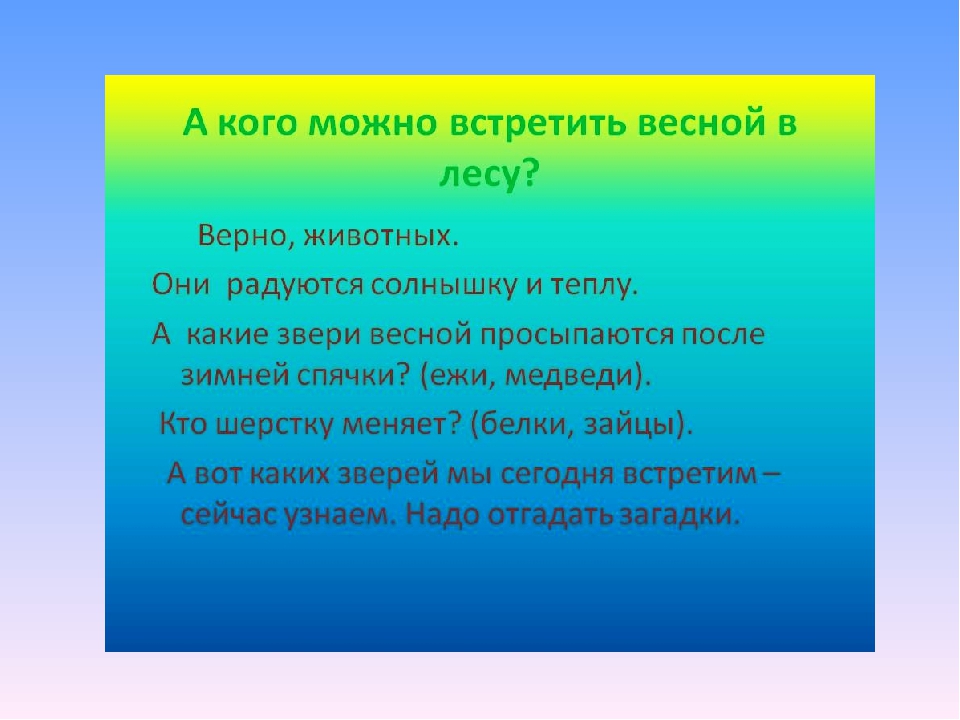 А кого можно встретить весной в лесу?

Верно, животных.

Они радуются солнышку и теплу.

А какие звери весной просыпаются после зимней спячки? (ежи, медведи).

Кто шерстку меняет? (белки, зайцы).

А вот каких зверей мы сегодня встретим – сейчас узнаем. Надо отгадать загадки.